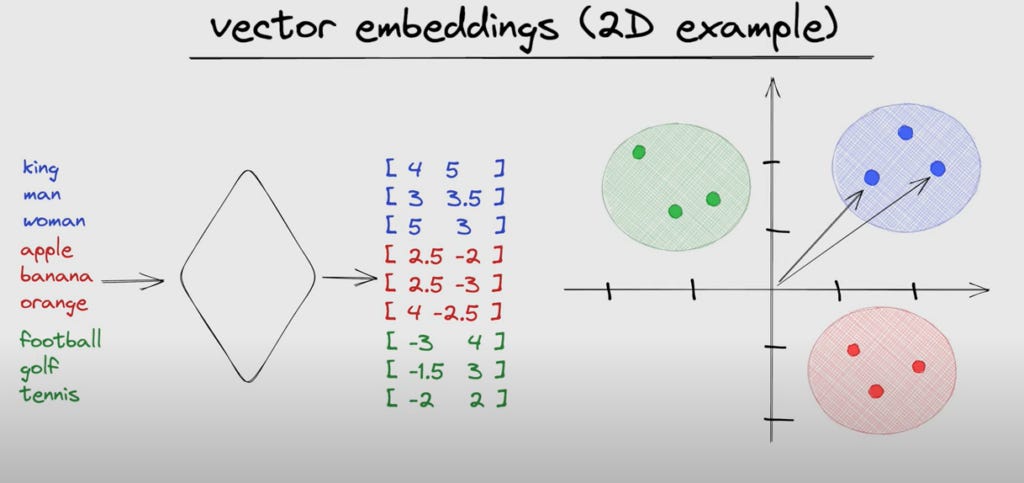 vector embeddings (2D example)

king
man
woman
apple
banana
orange
football
golf
tennis

[ 4 5 ]
[ 3 3.5 ]
[ 5 3 ]
[ 2.5 -2 ]
[ 2.5 -3 ]
[ 4 -2.5 ]
[ -3 4 ]
[ -1.5 3 ]
[ -2 2 ]